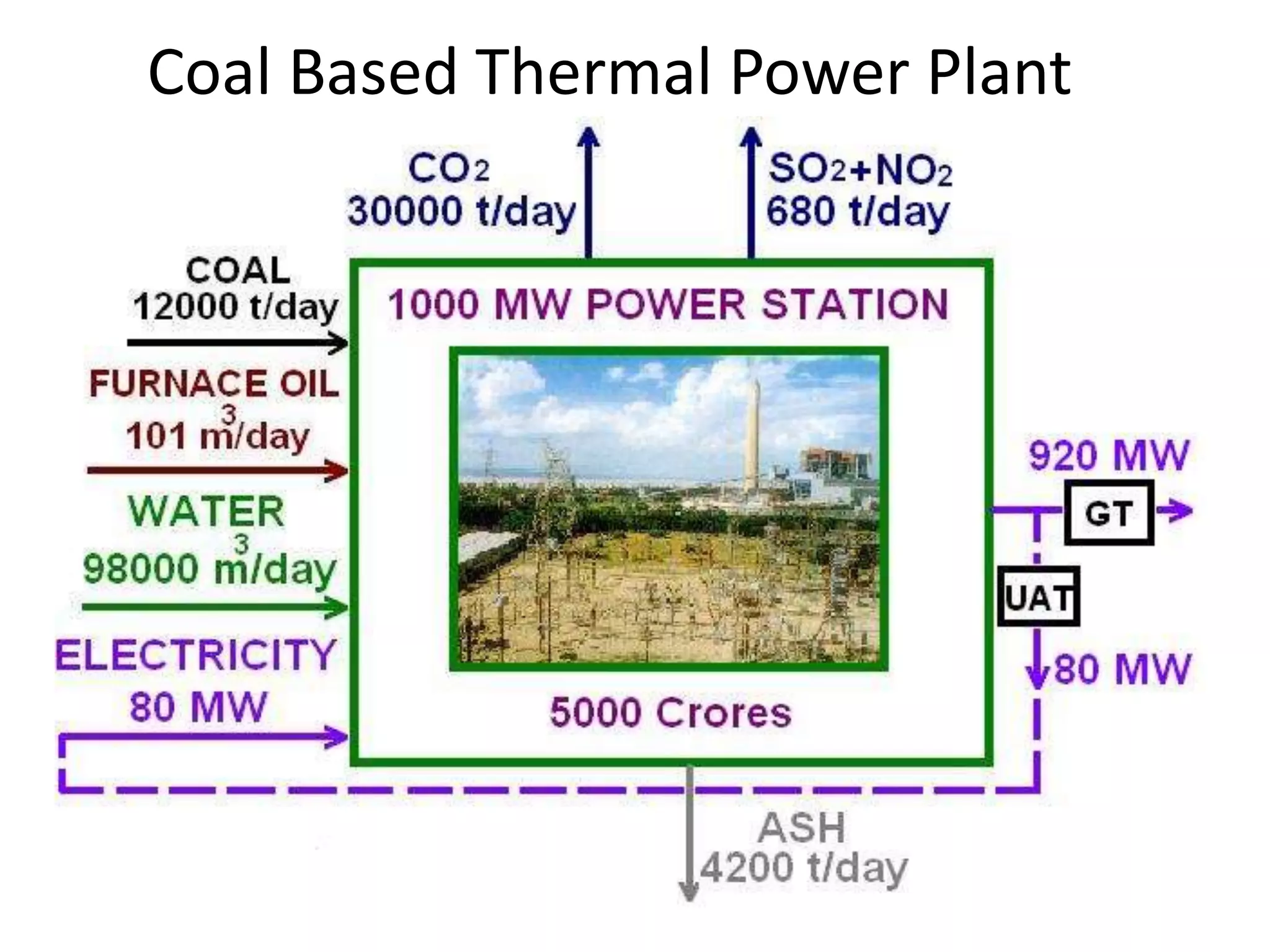 Coal Based Thermal Power Plant

$CO_2$
30000 t/day

$SO_2+NO_2$
680 t/day

COAL
12000 t/day

FURNACE OIL
101 $m^3$/day

WATER
98000 $m^3$/day

ELECTRICITY
80 MW

1000 MW POWER STATION

5000 Crores

920 MW

GT

UAT

80 MW

ASH
4200 t/day